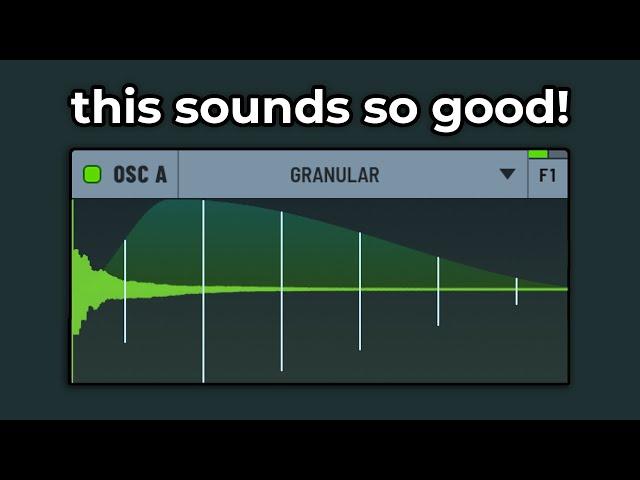 this sounds so good!

OSC A

GRANULAR

F1